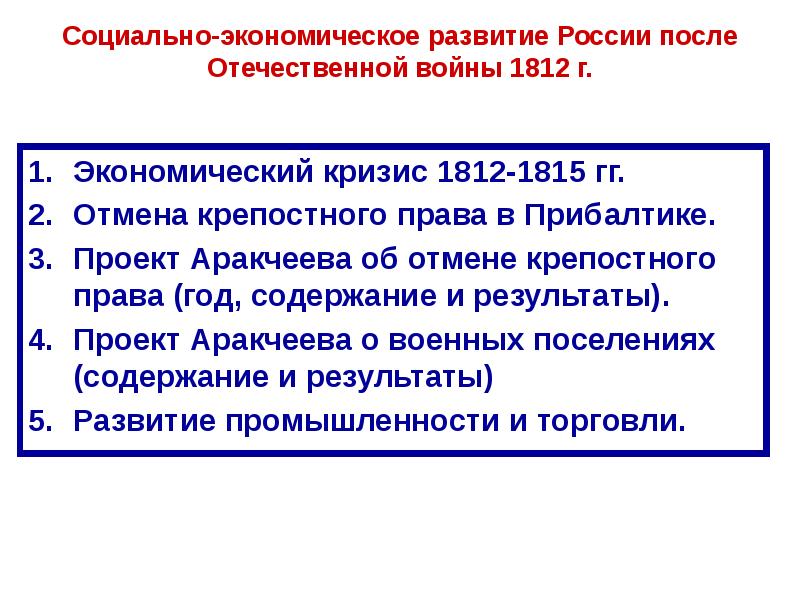 Социально-экономическое развитие России после Отечественной войны 1812 г.

1. Экономический кризис 1812-1815 гг.
2. Отмена крепостного права в Прибалтике.
3. Проект Аракчеева об отмене крепостного права (год, содержание и результаты).
4. Проект Аракчеева о военных поселениях (содержание и результаты)
5. Развитие промышленности и торговли.